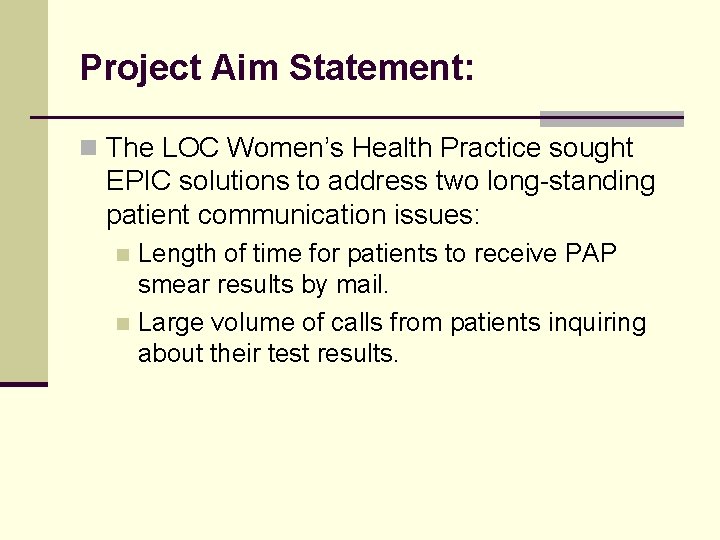 Project Aim Statement:

The LOC Women's Health Practice sought EPIC solutions to address two long-standing patient communication issues:

Length of time for patients to receive PAP smear results by mail.

Large volume of calls from patients inquiring about their test results.